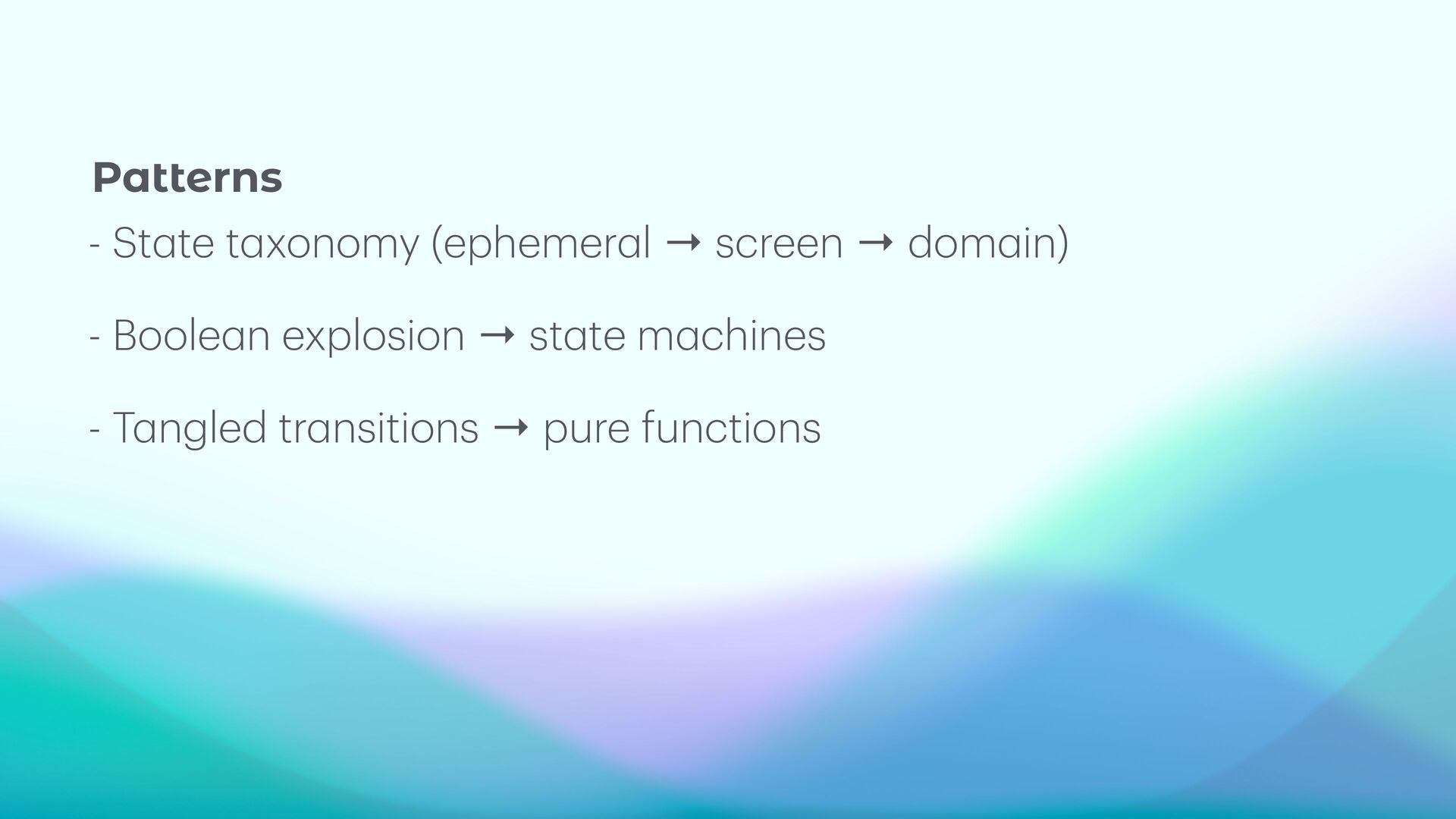 Patterns

- State taxonomy (ephemeral → screen → domain)

- Boolean explosion → state machines

- Tangled transitions → pure functions